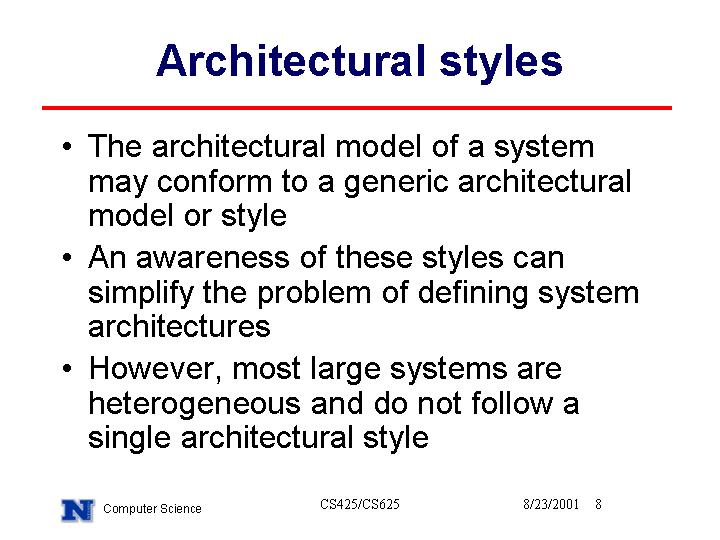 Architectural styles

• The architectural model of a system may conform to a generic architectural model or style
• An awareness of these styles can simplify the problem of defining system architectures
• However, most large systems are heterogeneous and do not follow a single architectural style

N Computer Science CS425/CS625 8/23/2001 8